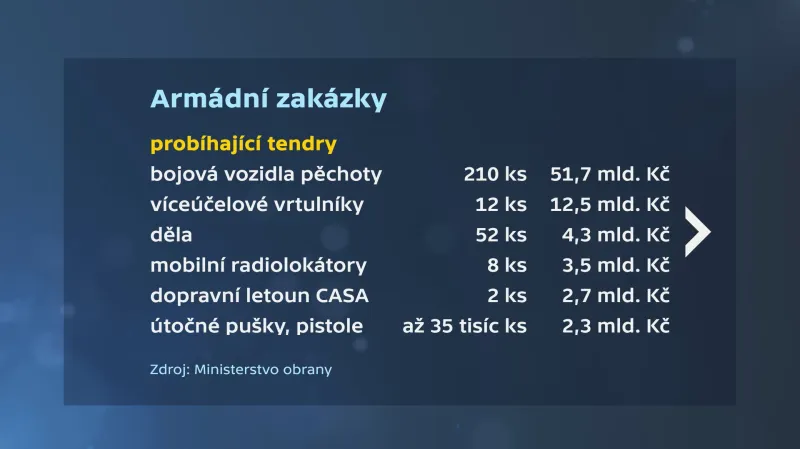 Armádní zakázky

probíhající tendry

| | | |
|---|---|---|
| bojová vozidla pěchoty | 210 ks | 51,7 mld. Kč |
| víceúčelové vrtulníky | 12 ks | 12,5 mld. Kč |
| děla | 52 ks | 4,3 mld. Kč |
| mobilní radiolokátory | 8 ks | 3,5 mld. Kč |
| dopravní letoun CASA | 2 ks | 2,7 mld. Kč |
| útočné pušky, pistole | až 35 tisíc ks | 2,3 mld. Kč |

Zdroj: Ministerstvo obrany